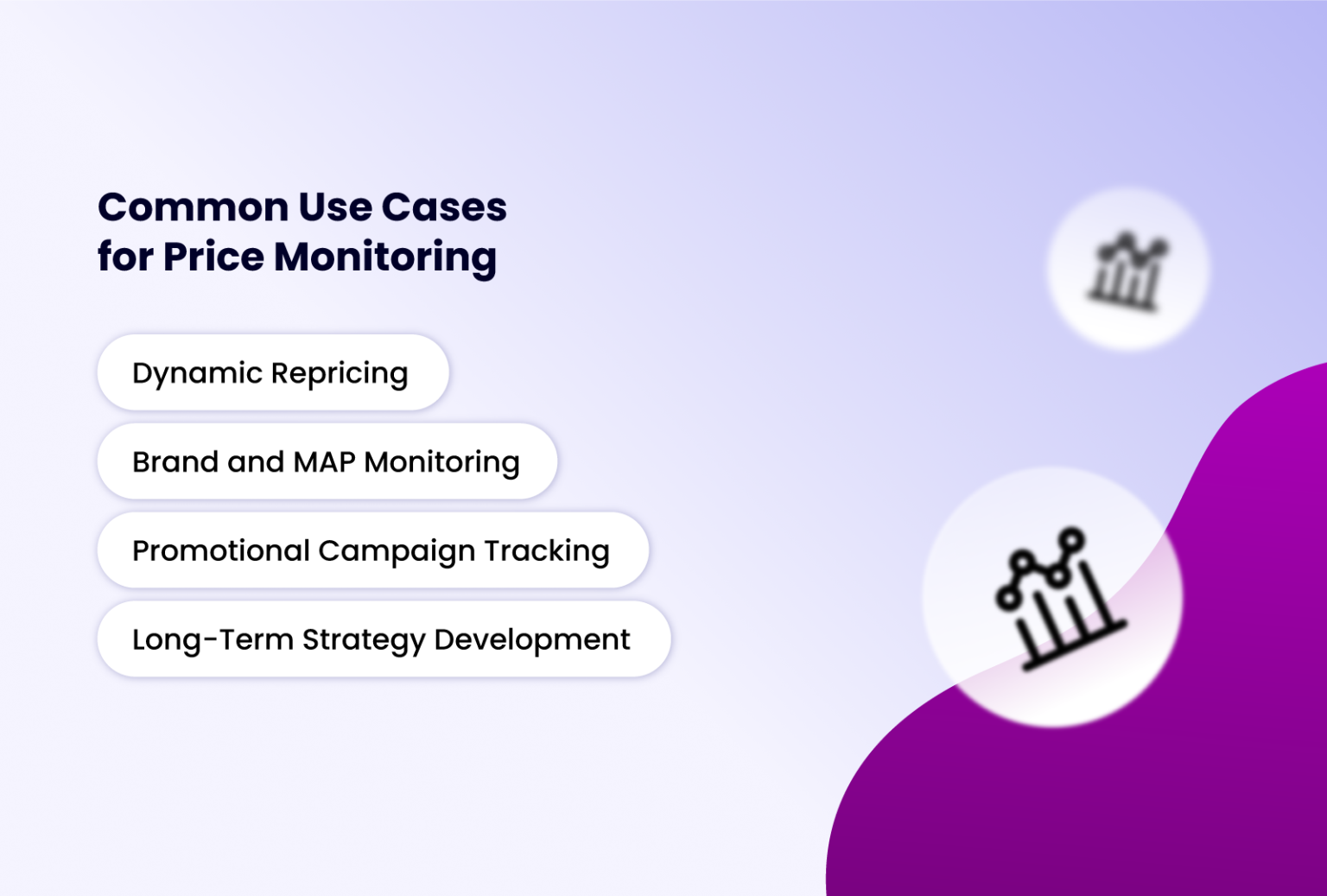 Common Use Cases for Price Monitoring

Dynamic Repricing

Brand and MAP Monitoring

Promotional Campaign Tracking

Long-Term Strategy Development